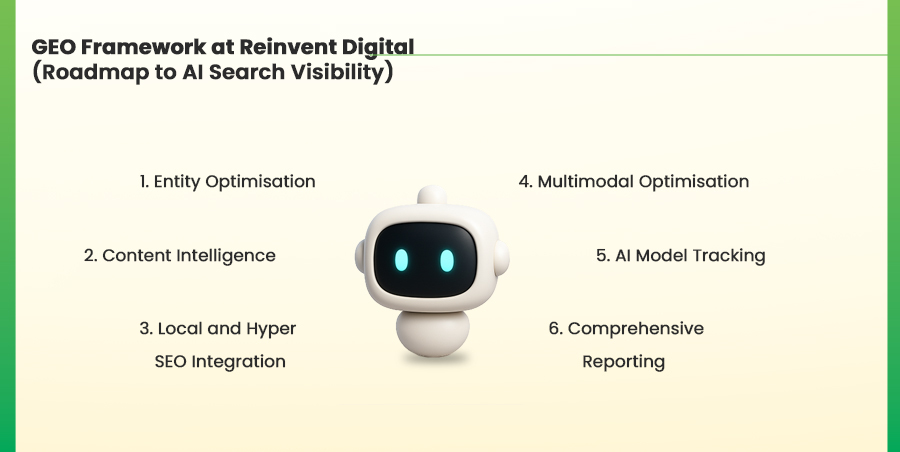 GEO Framework at Reinvent Digital
(Roadmap to AI Search Visibility)

1. Entity Optimisation

2. Content Intelligence

3. Local and Hyper SEO Integration

4. Multimodal Optimisation

5. AI Model Tracking

6. Comprehensive Reporting